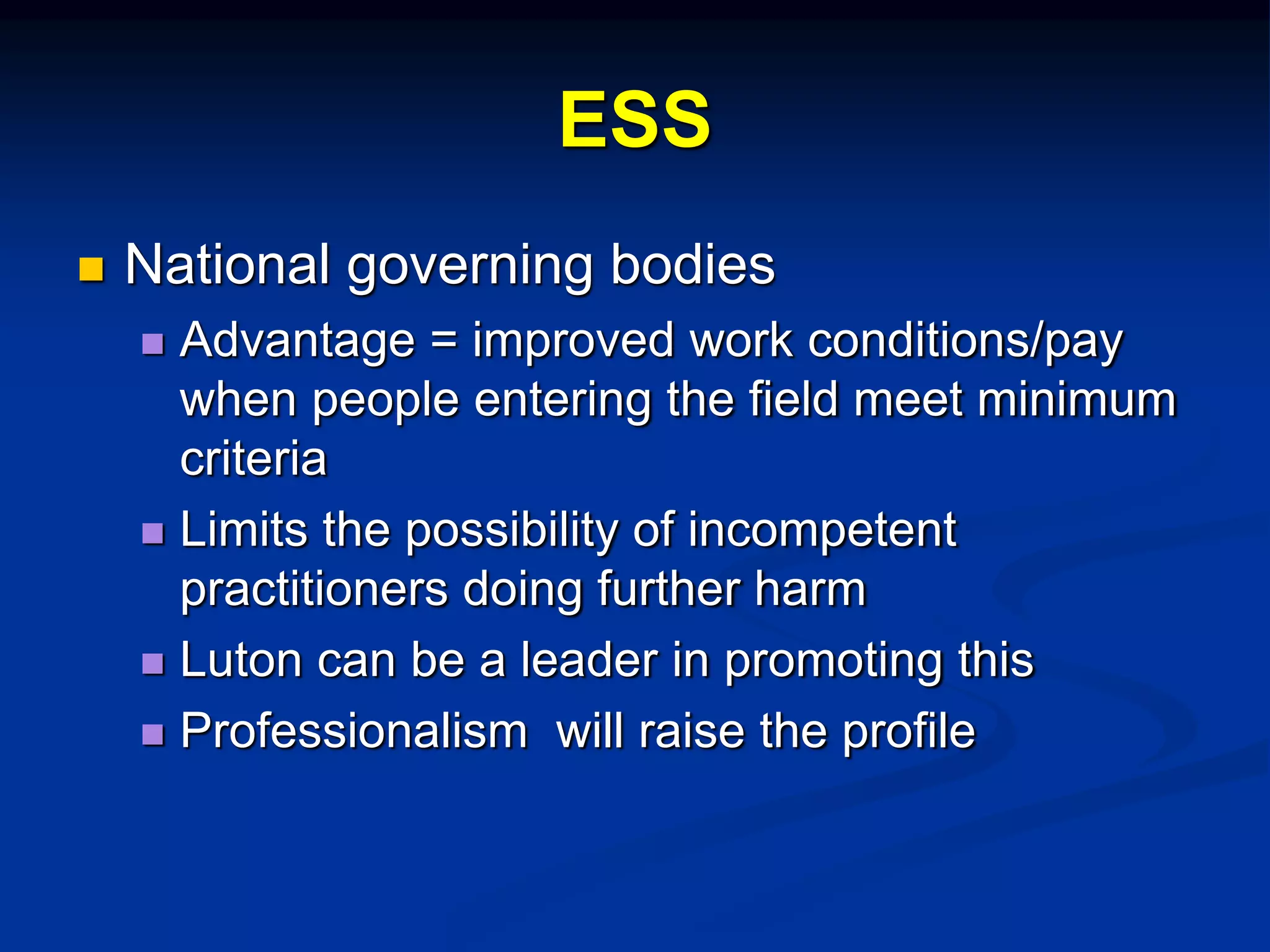 ESS

National governing bodies

Advantage = improved work conditions/pay when people entering the field meet minimum criteria

Limits the possibility of incompetent practitioners doing further harm

Luton can be a leader in promoting this

Professionalism  will raise the profile